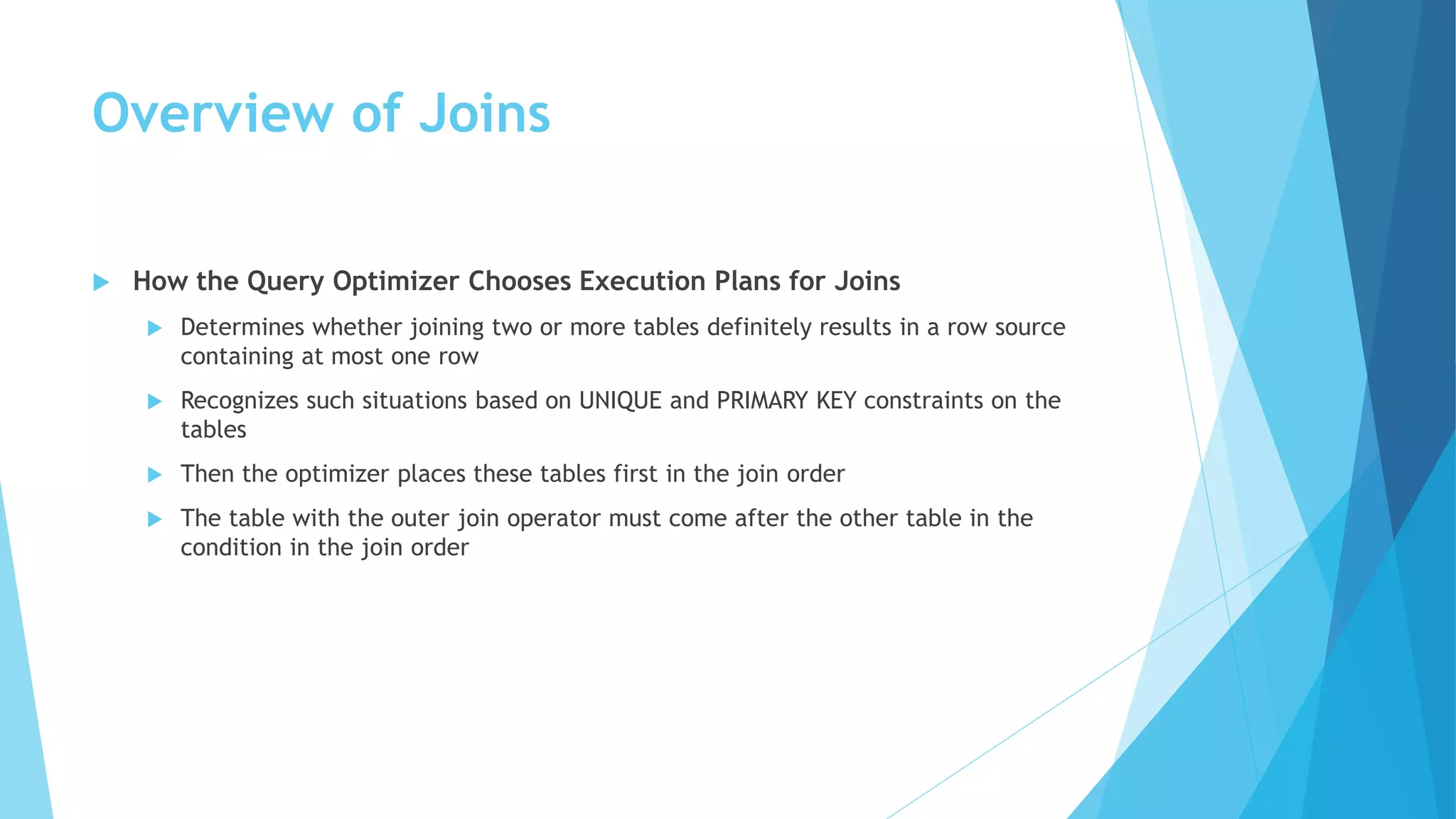 Overview of Joins

How the Query Optimizer Chooses Execution Plans for Joins

Determines whether joining two or more tables definitely results in a row source containing at most one row

Recognizes such situations based on UNIQUE and PRIMARY KEY constraints on the tables

Then the optimizer places these tables first in the join order

The table with the outer join operator must come after the other table in the condition in the join order